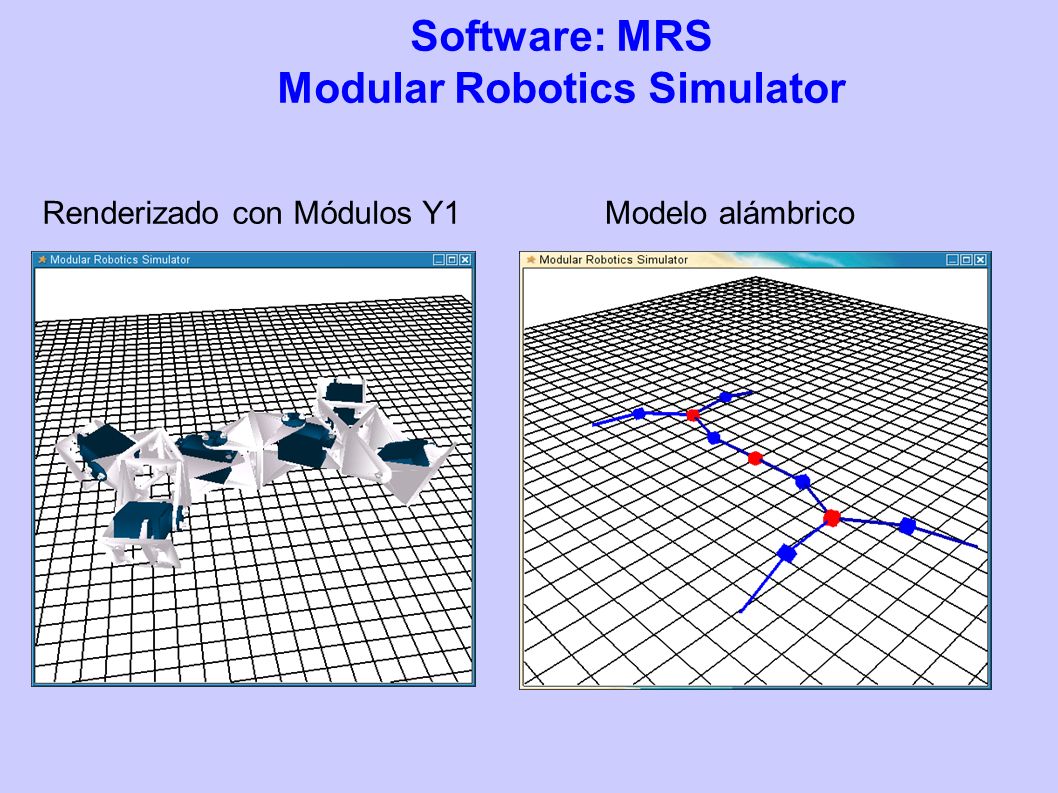 Software: MRS
Modular Robotics Simulator

Renderizado con Módulos Y1

Modular Robotics Simulator

Modelo alámbrico

Modular Robotics Simulator